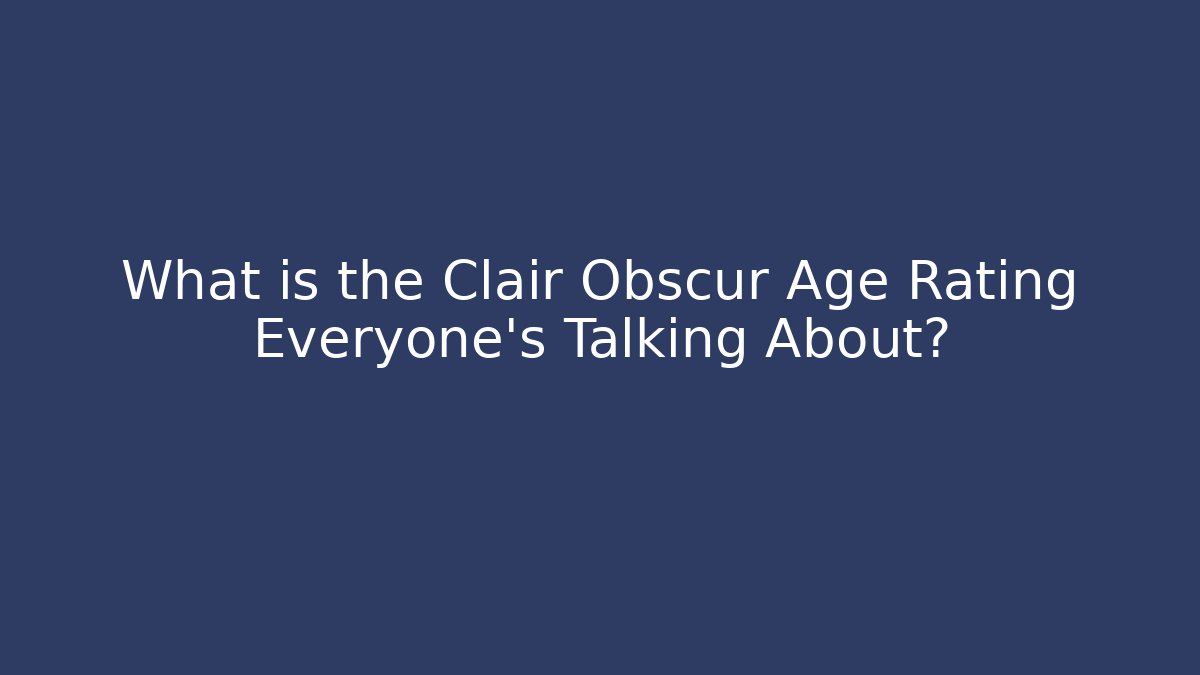 What is the Clair Obscur Age Rating Everyone's Talking About?